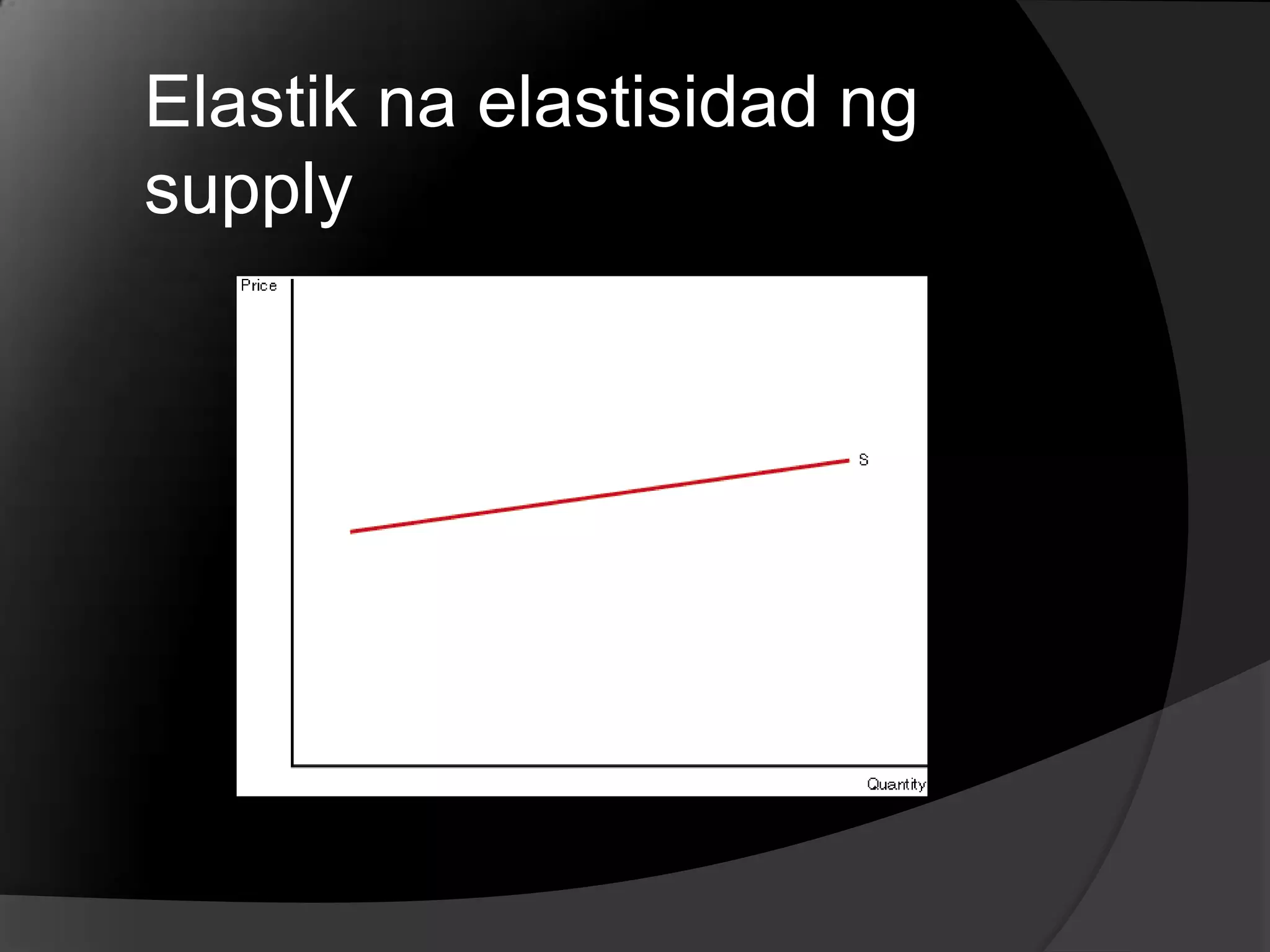 Elastik na elastisidad ng supply

Price

S

Quantity